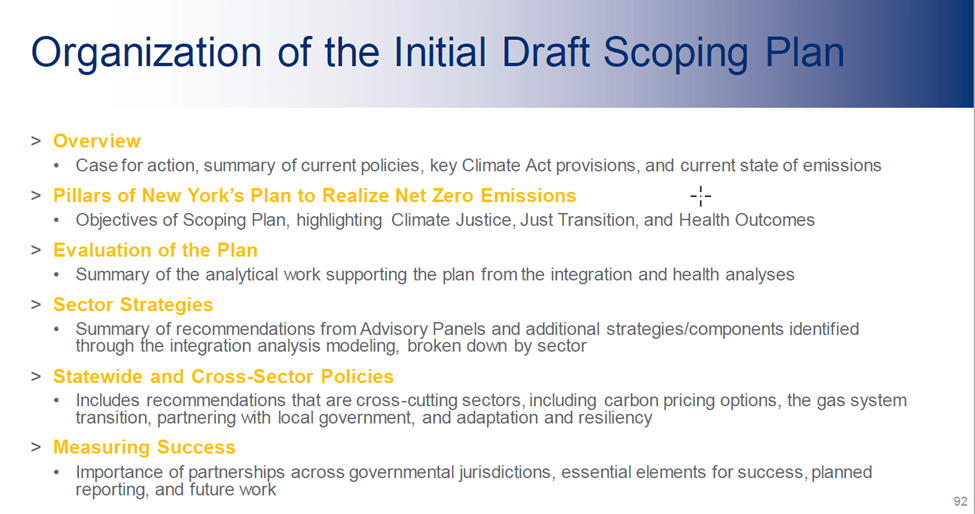 Organization of the Initial Draft Scoping Plan

> Overview
• Case for action, summary of current policies, key Climate Act provisions, and current state of emissions

> Pillars of New York's Plan to Realize Net Zero Emissions
• Objectives of Scoping Plan, highlighting Climate Justice, Just Transition, and Health Outcomes

> Evaluation of the Plan
• Summary of the analytical work supporting the plan from the integration and health analyses

> Sector Strategies
• Summary of recommendations from Advisory Panels and additional strategies/components identified through the integration analysis modeling, broken down by sector

> Statewide and Cross-Sector Policies
• Includes recommendations that are cross-cutting sectors, including carbon pricing options, the gas system transition, partnering with local government, and adaptation and resiliency

> Measuring Success
• Importance of partnerships across governmental jurisdictions, essential elements for success, planned reporting, and future work

92